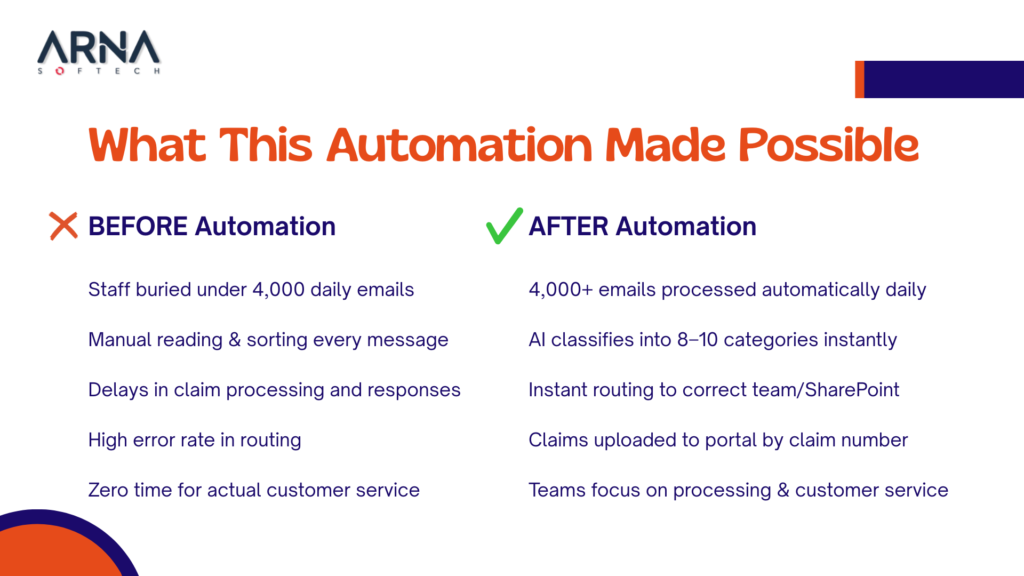 ARNA
SOFTECH

What This Automation Made Possible

BEFORE Automation

Staff buried under 4,000 daily emails

Manual reading & sorting every message

Delays in claim processing and responses

High error rate in routing

Zero time for actual customer service

AFTER Automation

4,000+ emails processed automatically daily

AI classifies into 8–10 categories instantly

Instant routing to correct team/SharePoint

Claims uploaded to portal by claim number

Teams focus on processing & customer service